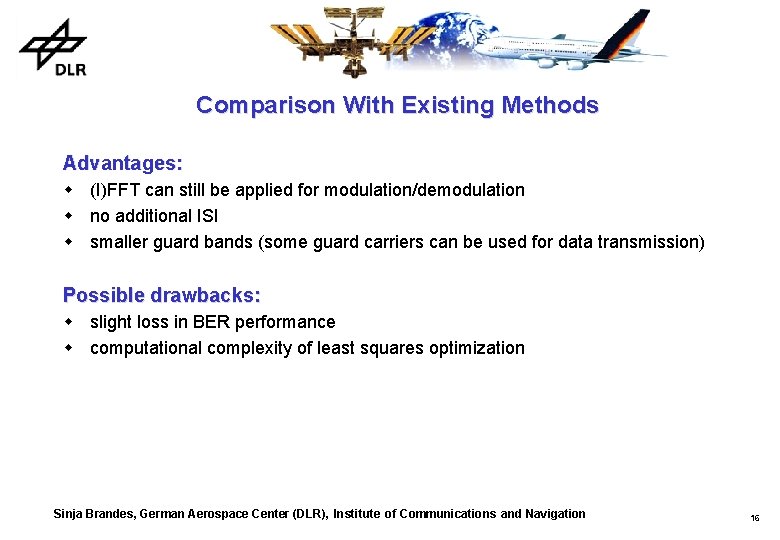 DLR

Comparison With Existing Methods

Advantages:
- (I)FFT can still be applied for modulation/demodulation
- no additional ISI
- smaller guard bands (some guard carriers can be used for data transmission)

Possible drawbacks:
- slight loss in BER performance
- computational complexity of least squares optimization

Sinja Brandes, German Aerospace Center (DLR), Institute of Communications and Navigation

16